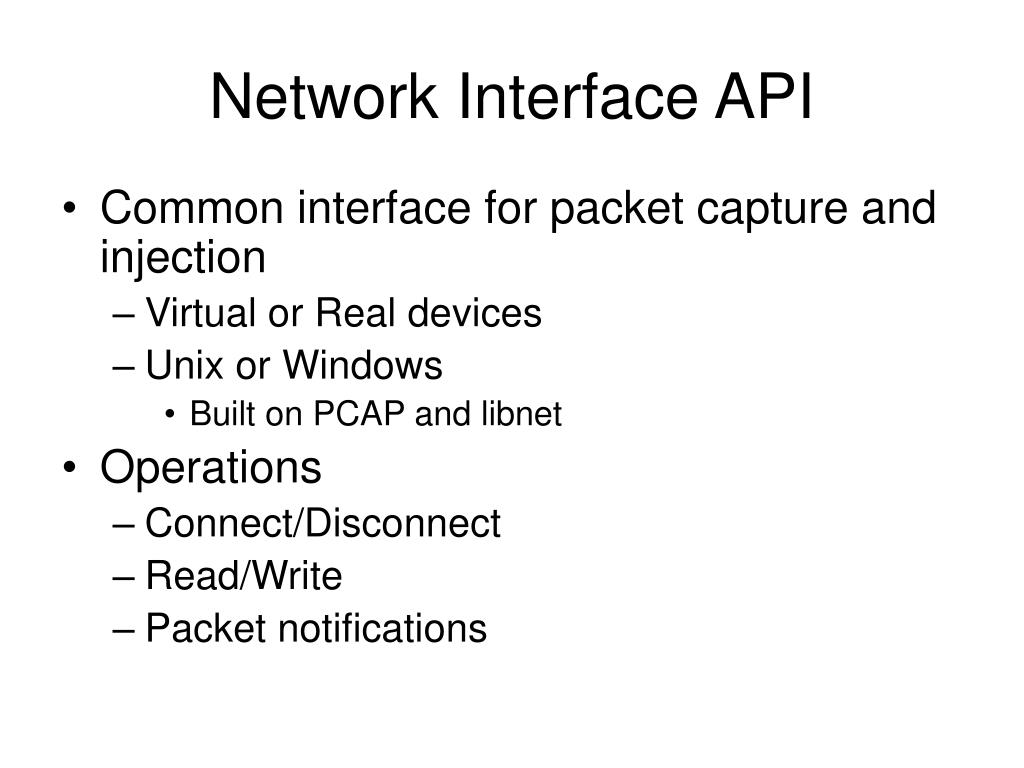 Network Interface API

• Common interface for packet capture and injection
– Virtual or Real devices
– Unix or Windows
• Built on PCAP and libnet
• Operations
– Connect/Disconnect
– Read/Write
– Packet notifications